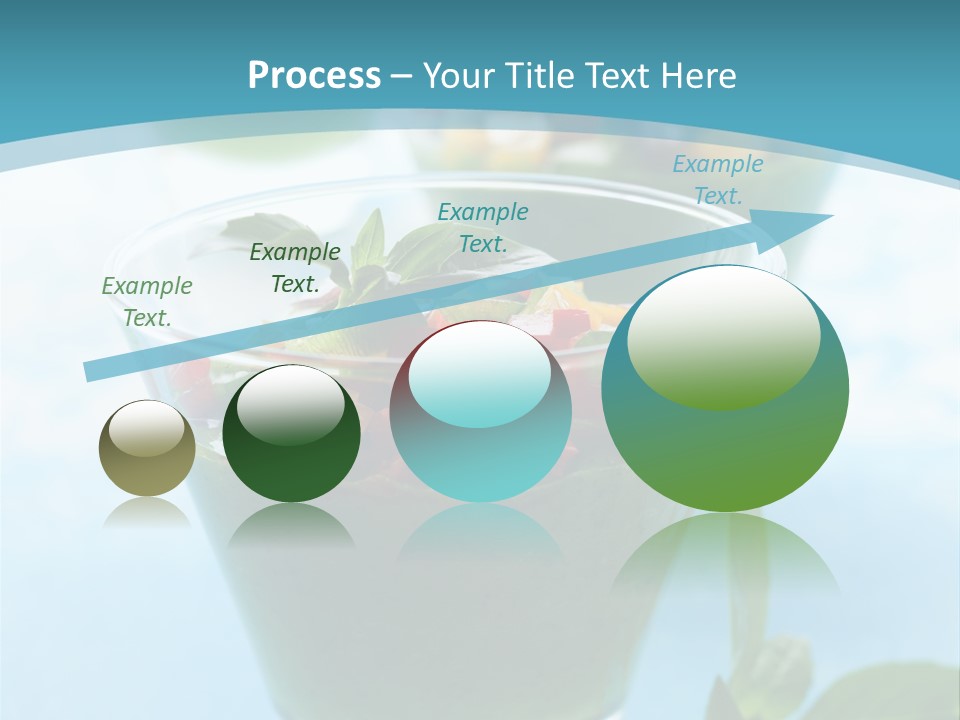 Process – Your Title Text Here

Example Text.

Example Text.

Example Text.

Example Text.